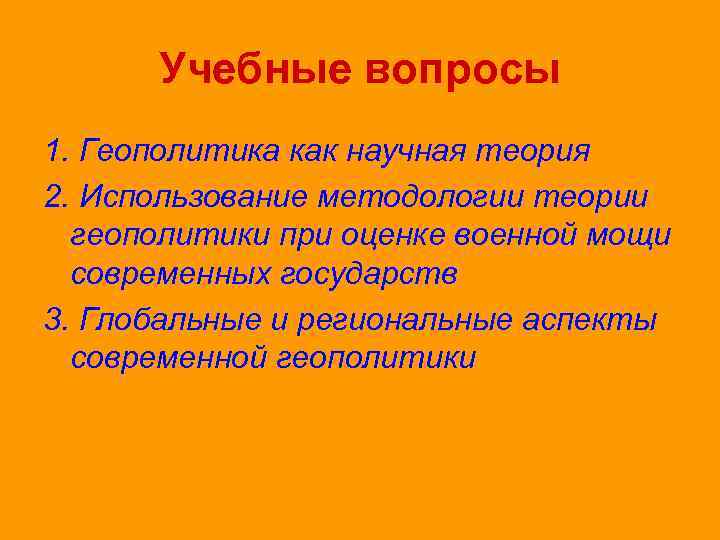 Учебные вопросы

1. Геополитика как научная теория

2. Использование методологии теории геополитики при оценке военной мощи современных государств

3. Глобальные и региональные аспекты современной геополитики